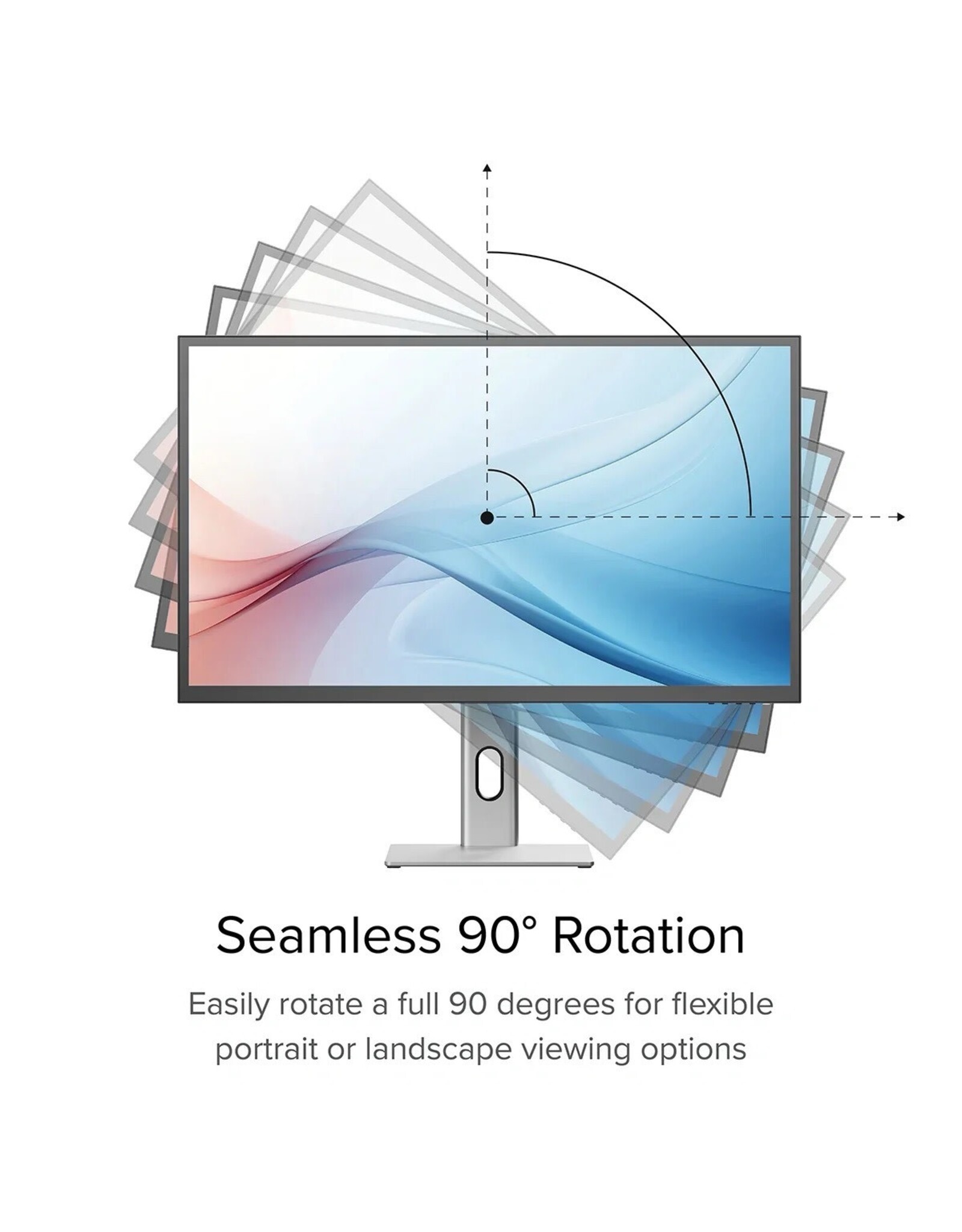 Seamless 90° Rotation

Easily rotate a full 90 degrees for flexible portrait or landscape viewing options